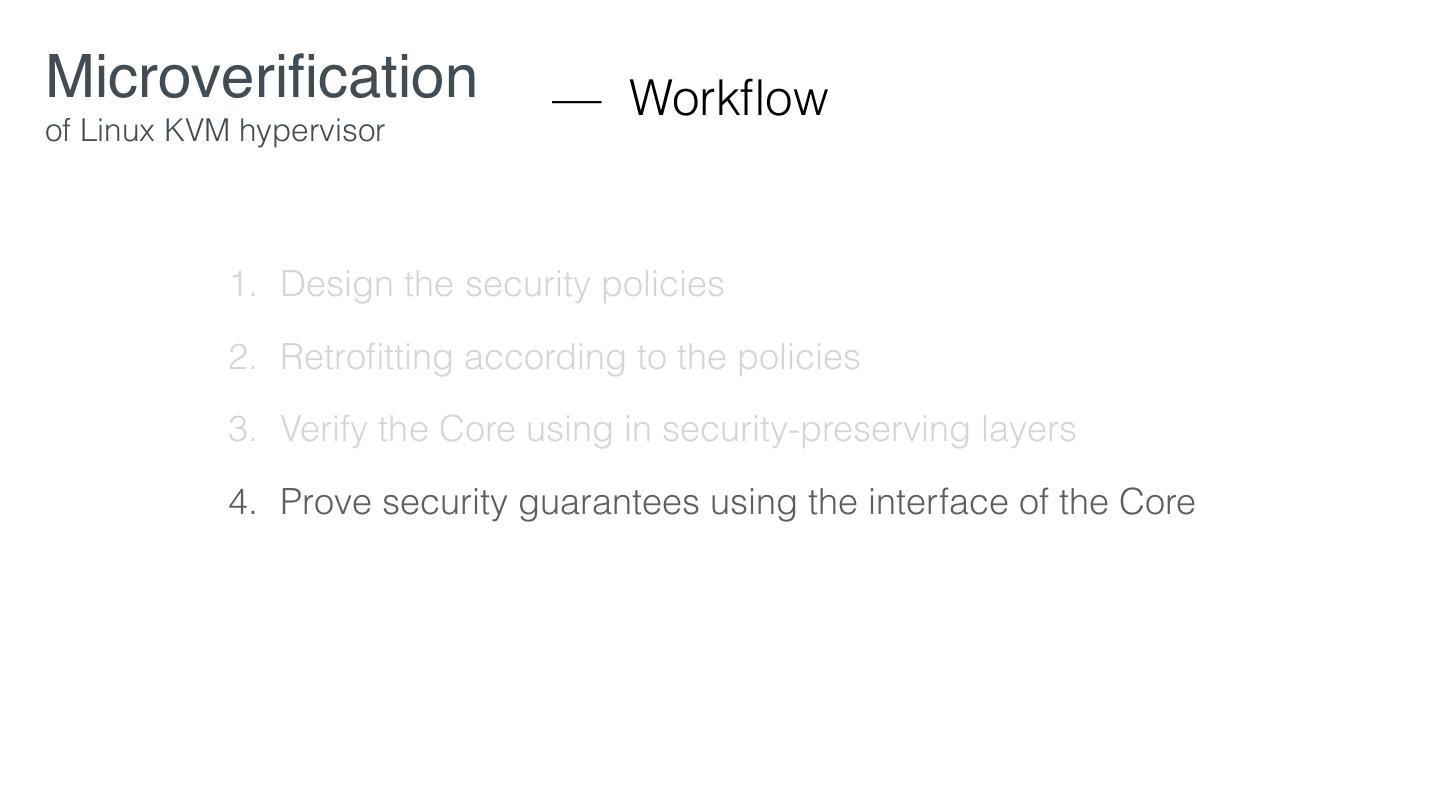 Microverification
of Linux KVM hypervisor

— Workflow

1. Design the security policies
2. Retrofitting according to the policies
3. Verify the Core using in security-preserving layers
4. Prove security guarantees using the interface of the Core